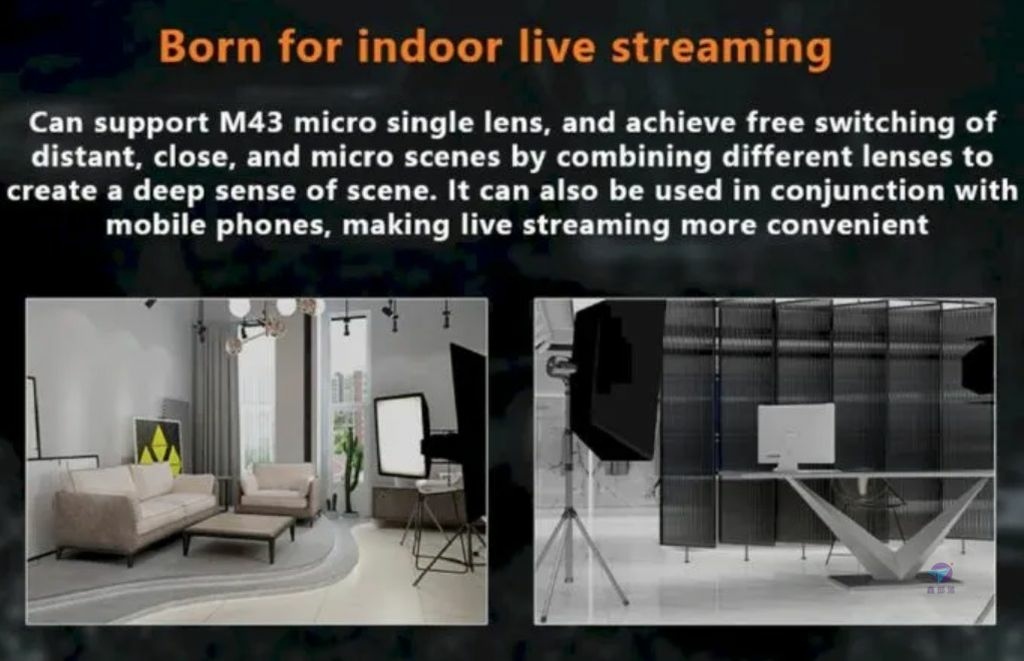 Born for indoor live streaming

Can support M43 micro single lens, and achieve free switching of distant, close, and micro scenes by combining different lenses to create a deep sense of scene. It can also be used in conjunction with mobile phones, making live streaming more convenient